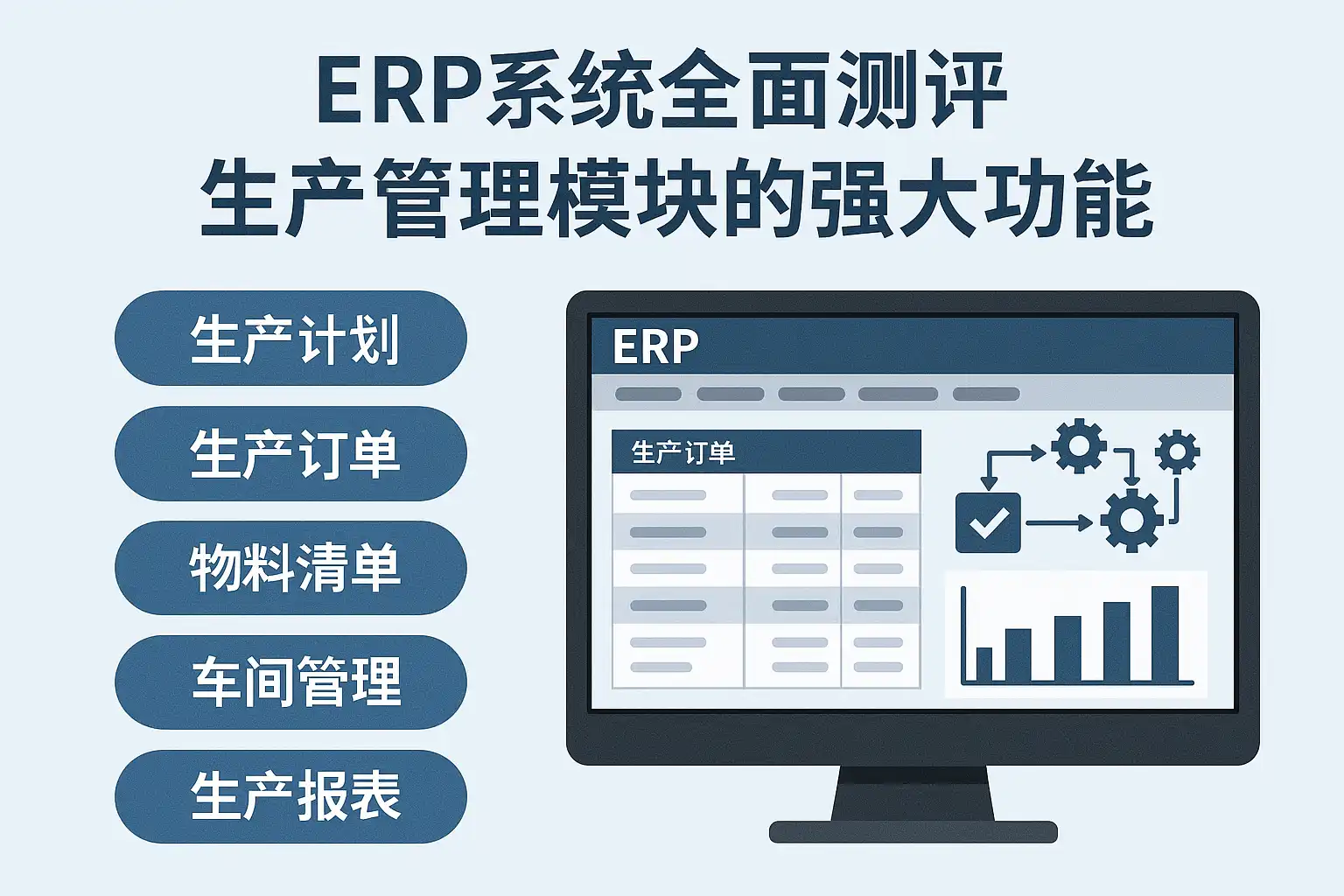 ERP系统全面测评
生产管理模块的强大功能

生产计划

生产订单

物料清单

车间管理

生产报表

ERP

生产订单